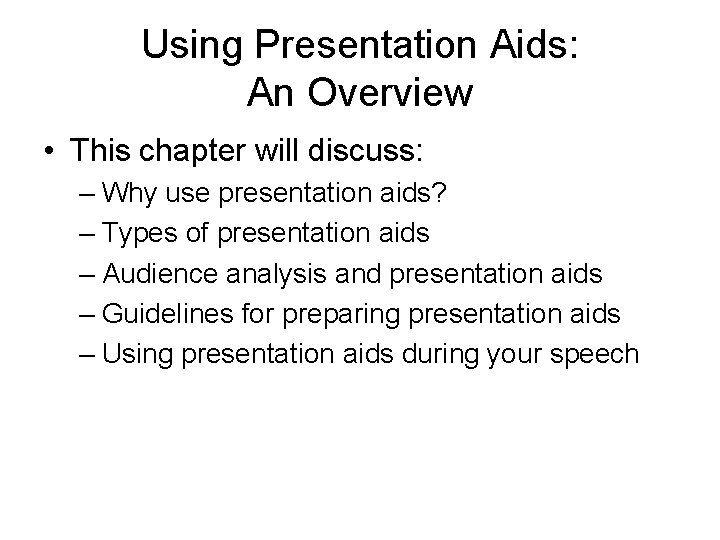 Using Presentation Aids:
An Overview

• This chapter will discuss:
– Why use presentation aids?
– Types of presentation aids
– Audience analysis and presentation aids
– Guidelines for preparing presentation aids
– Using presentation aids during your speech